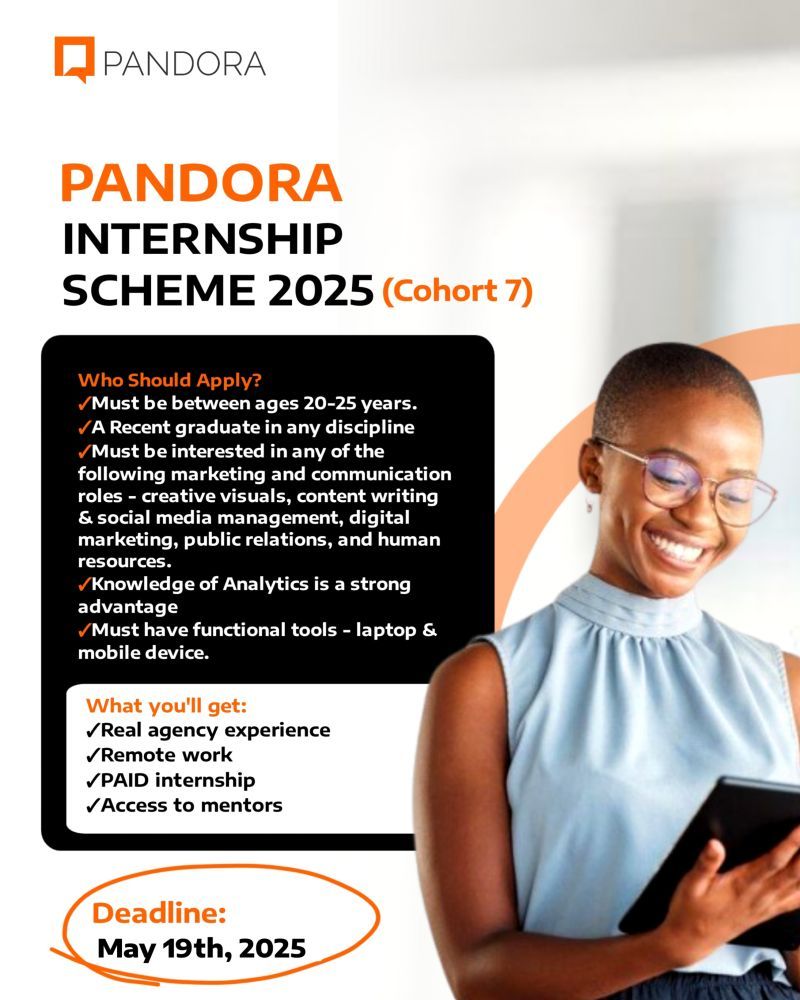 PANDORA

PANDORA INTERNSHIP SCHEME 2025 (Cohort 7)

Who Should Apply?
✓Must be between ages 20-25 years.
✓A Recent graduate in any discipline
✓Must be interested in any of the following marketing and communication roles - creative visuals, content writing & social media management, digital marketing, public relations, and human resources.
✓Knowledge of Analytics is a strong advantage
✓Must have functional tools - laptop & mobile device.

What you'll get:
✓Real agency experience
✓Remote work
✓PAID internship
✓Access to mentors

Deadline:
May 19th, 2025